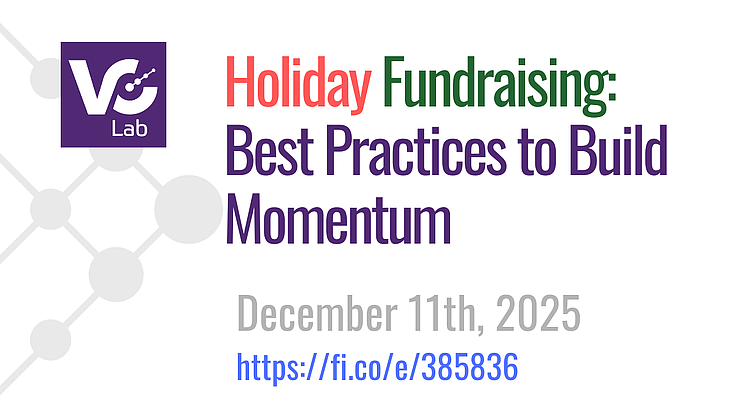 VC
Lab

Holiday Fundraising: Best Practices to Build Momentum

December 11th, 2025

https://fi.co/e/385836